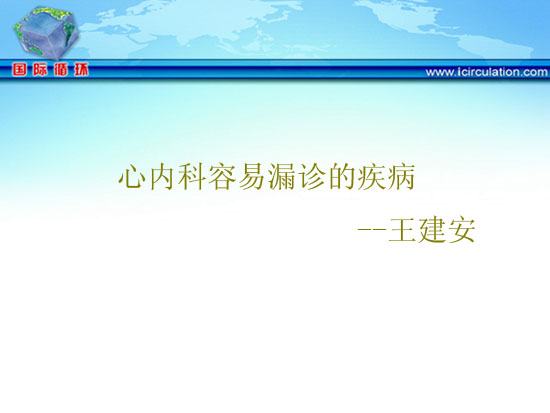 国际循环

www.icirculation.com

心内科容易漏诊的疾病

--王建安